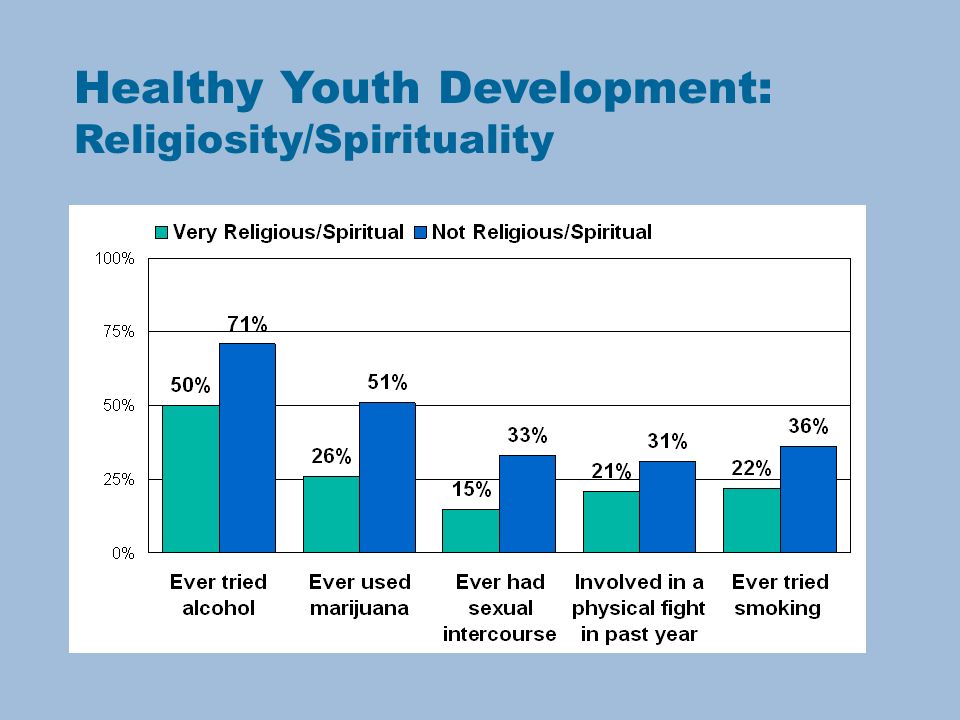 Healthy Youth Development:
Religiosity/Spirituality

Very Religious/Spiritual Not Religious/Spiritual

100%
75%
50%
25%
0%

50% 71%
26% 51%
15% 33%
21% 31%
22% 36%

Ever tried alcohol
Ever used marijuana
Ever had sexual intercourse
Involved in a physical fight in past year
Ever tried smoking